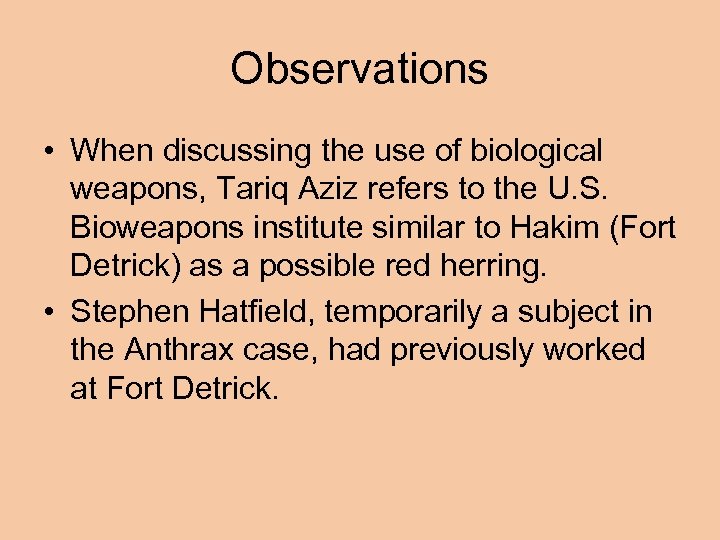 Observations

• When discussing the use of biological weapons, Tariq Aziz refers to the U.S. Bioweapons institute similar to Hakim (Fort Detrick) as a possible red herring.
• Stephen Hatfield, temporarily a subject in the Anthrax case, had previously worked at Fort Detrick.